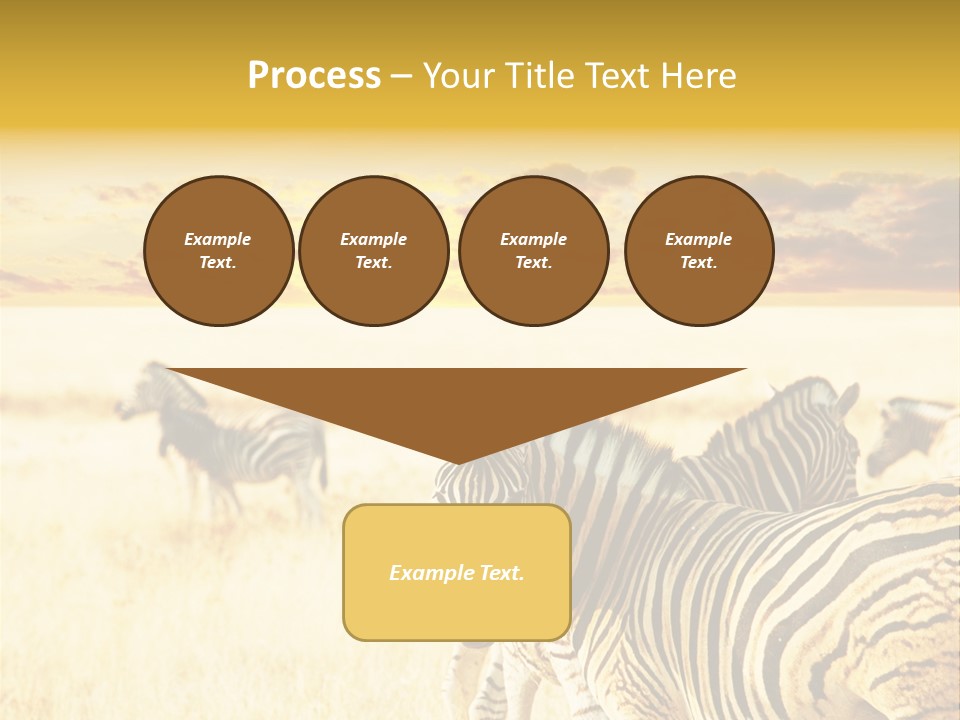 Process – Your Title Text Here

Example Text.

Example Text.

Example Text.

Example Text.

Example Text.